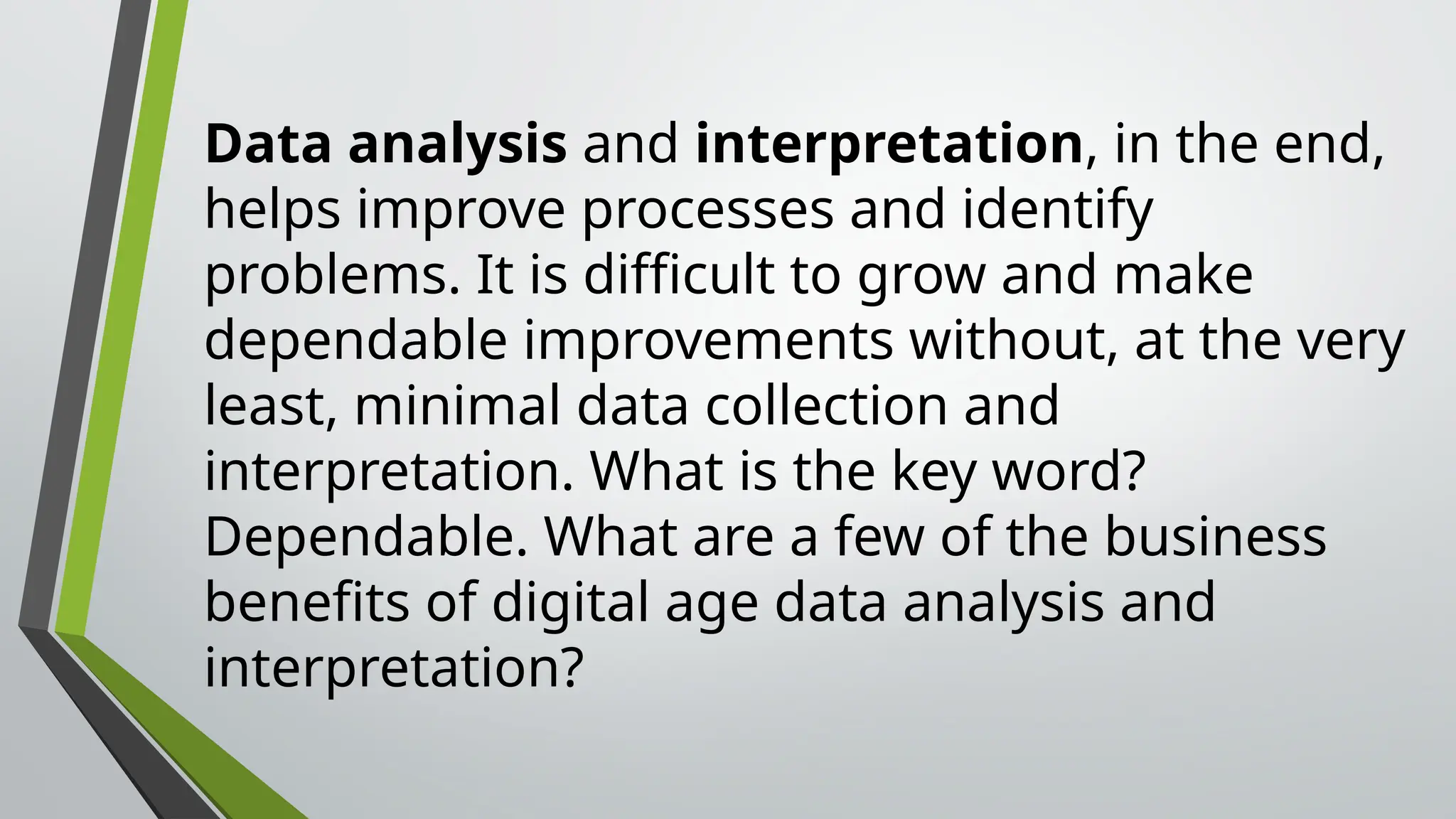 Data analysis and interpretation, in the end, helps improve processes and identify problems. It is difficult to grow and make dependable improvements without, at the very least, minimal data collection and interpretation. What is the key word? Dependable. What are a few of the business benefits of digital age data analysis and interpretation?